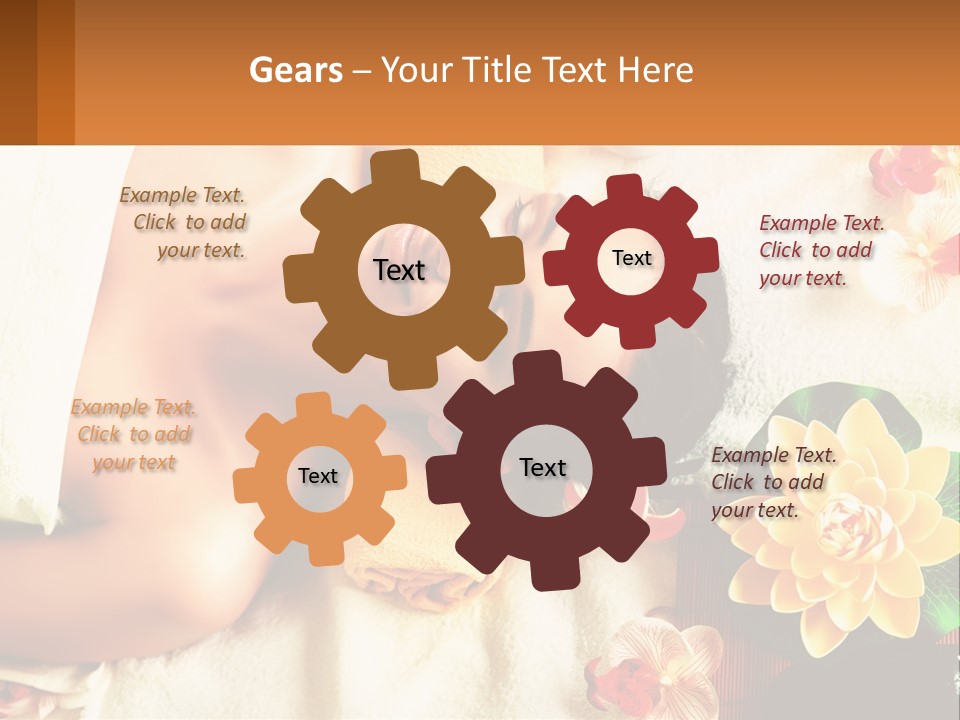 Gears – Your Title Text Here

Example Text. Click to add your text.

Text

Text

Example Text. Click to add your text.

Example Text. Click to add your text

Text

Text

Example Text. Click to add your text.